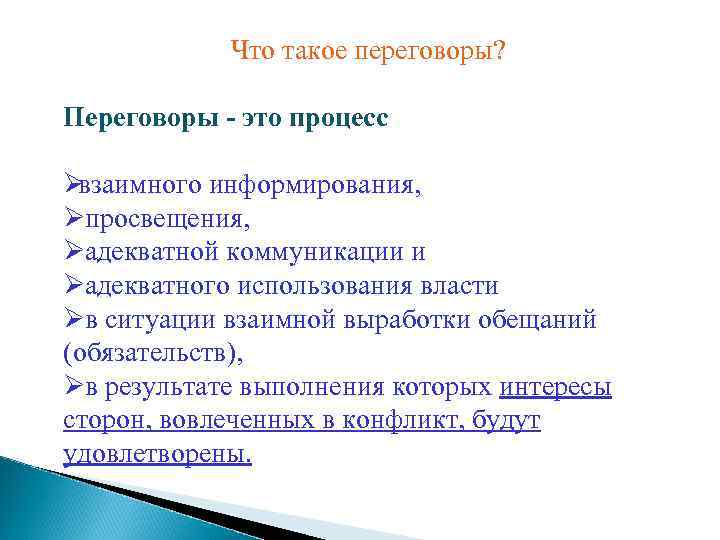 Что такое переговоры?

Переговоры - это процесс

➢взаимного информирования,
➢просвещения,
➢адекватной коммуникации и
➢адекватного использования власти
➢в ситуации взаимной выработки обещаний (обязательств),
➢в результате выполнения которых интересы сторон, вовлеченных в конфликт, будут удовлетворены.